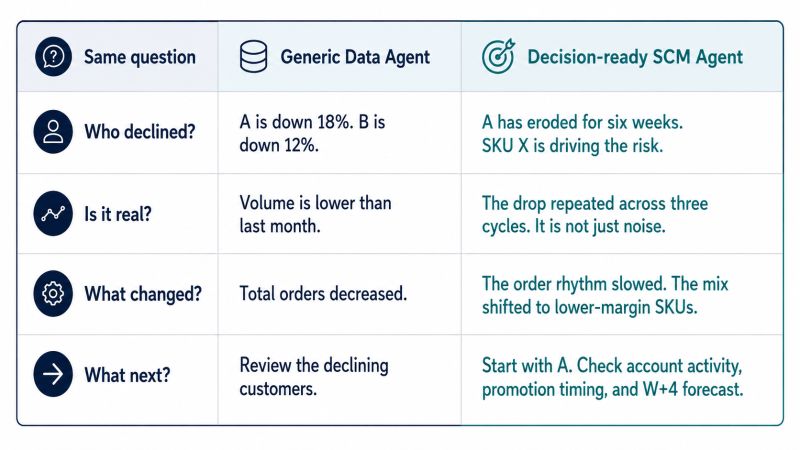 | Same question | Generic Data Agent | Decision-ready SCM Agent |
|---|---|---|
| Who declined? | A is down 18%. B is down 12%. | A has eroded for six weeks. SKU X is driving the risk. |
| Is it real? | Volume is lower than last month. | The drop repeated across three cycles. It is not just noise. |
| What changed? | Total orders decreased. | The order rhythm slowed. The mix shifted to lower-margin SKUs. |
| What next? | Review the declining customers. | Start with A. Check account activity, promotion timing, and W+4 forecast. |